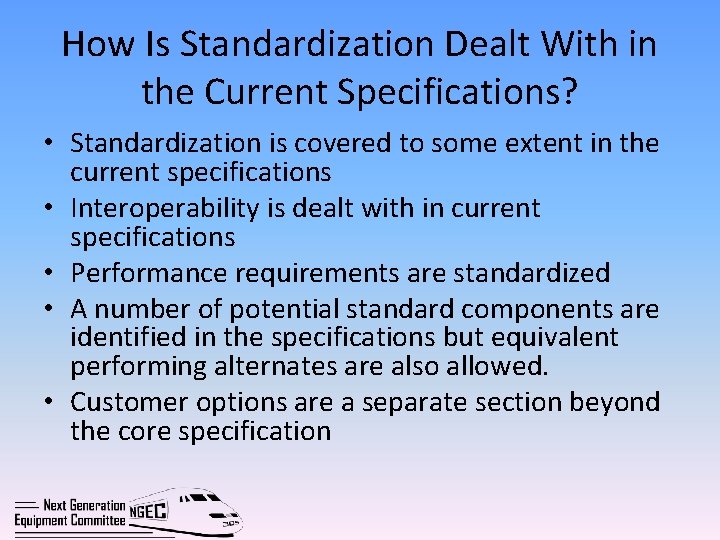 How Is Standardization Dealt With in the Current Specifications?

• Standardization is covered to some extent in the current specifications
• Interoperability is dealt with in current specifications
• Performance requirements are standardized
• A number of potential standard components are identified in the specifications but equivalent performing alternates are also allowed.
• Customer options are a separate section beyond the core specification

Next Generation Equipment Committee NGEC